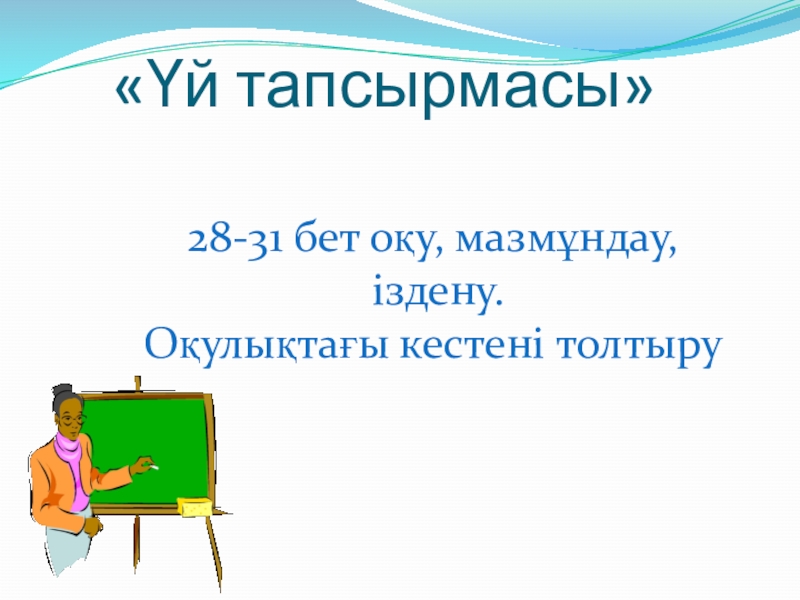 «Үй тапсырмасы»

28-31 бет оқу, мазмұндау, іздену.
Оқулықтағы кестені толтыру